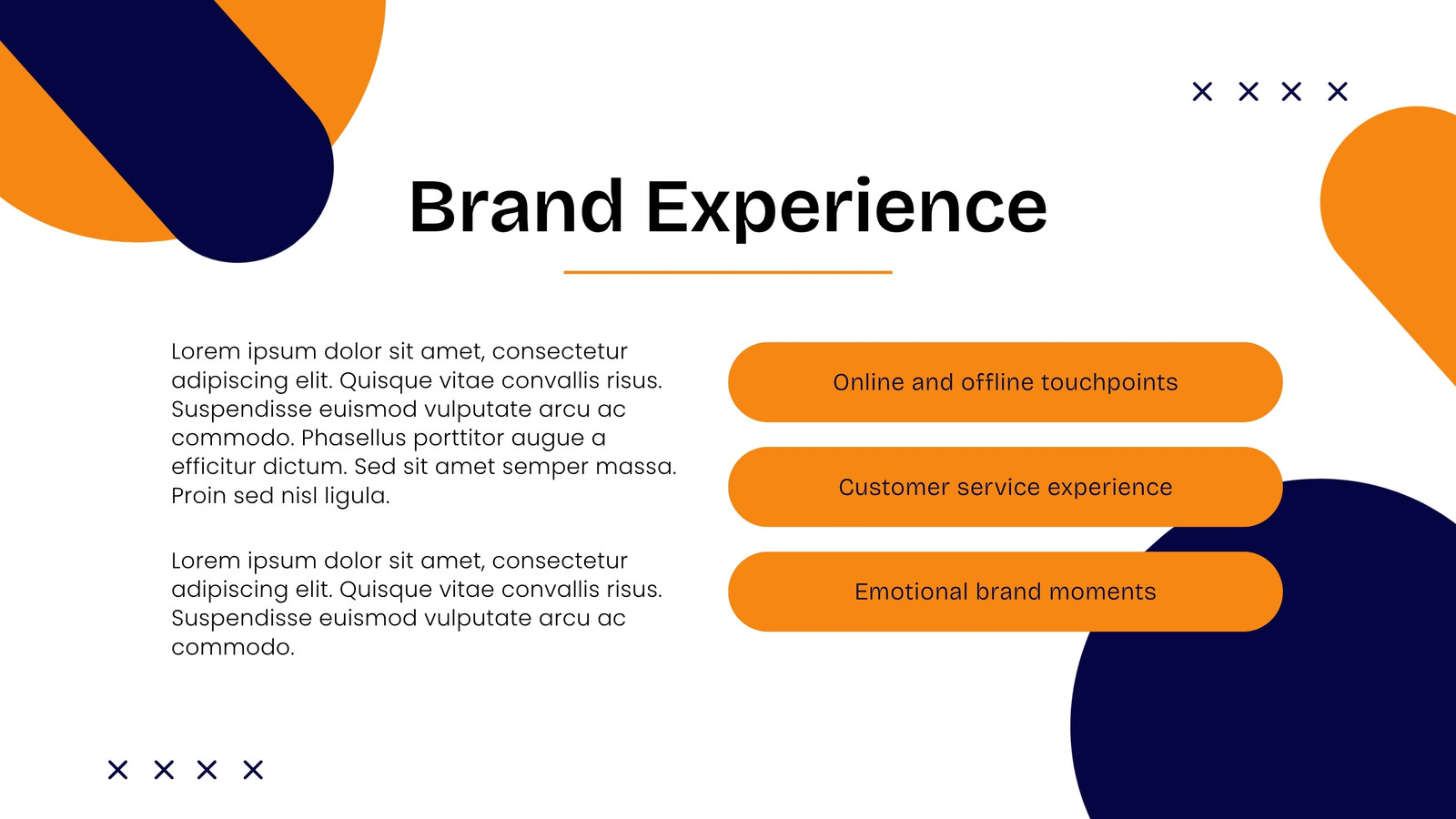 Brand Experience

Lorem ipsum dolor sit amet, consectetur adipiscing elit. Quisque vitae convallis risus. Suspendisse euismod vulputate arcu ac commodo. Phasellus porttitor augue a efficitur dictum. Sed sit amet semper massa. Proin sed nisl ligula.

Lorem ipsum dolor sit amet, consectetur adipiscing elit. Quisque vitae convallis risus. Suspendisse euismod vulputate arcu ac commodo.

Online and offline touchpoints

Customer service experience

Emotional brand moments